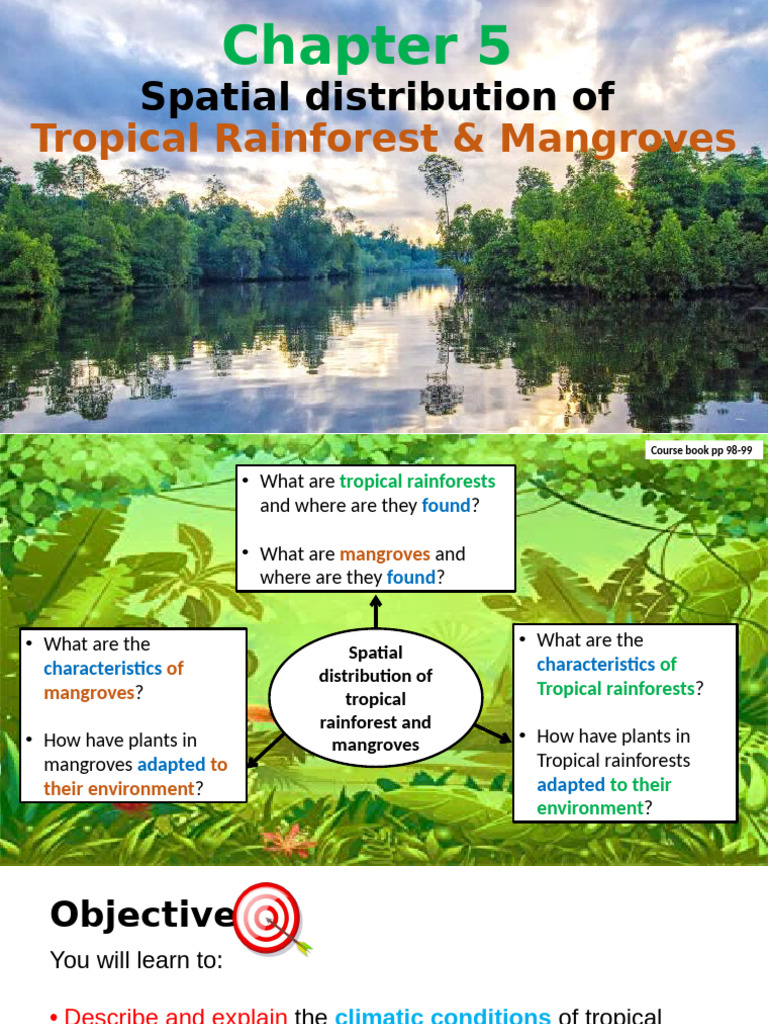 Chapter 5
Spatial distribution of
Tropical Rainforest & Mangroves

Course book pp 98-99

• What are tropical rainforests and where are they found?

• What are mangroves and where are they found?

• What are the characteristics of mangroves?

• How have plants in mangroves adapted to their environment?

Spatial distribution of tropical rainforest and mangroves

• What are the characteristics of Tropical rainforests?

• How have plants in Tropical rainforests adapted to their environment?

Objective

You will learn to:

• Describe and explain the climatic conditions of tropical